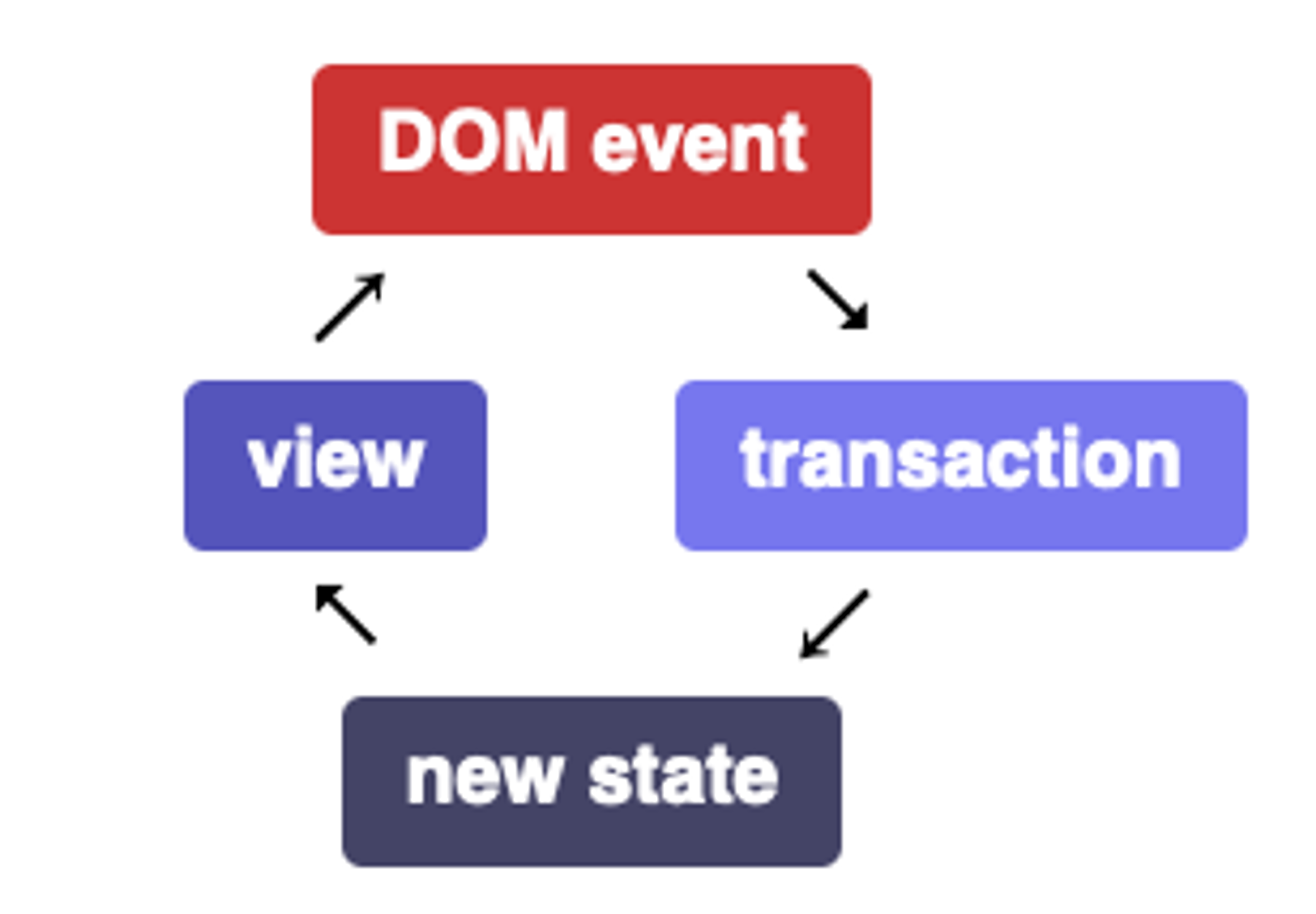 DOM event

view

transaction

new state